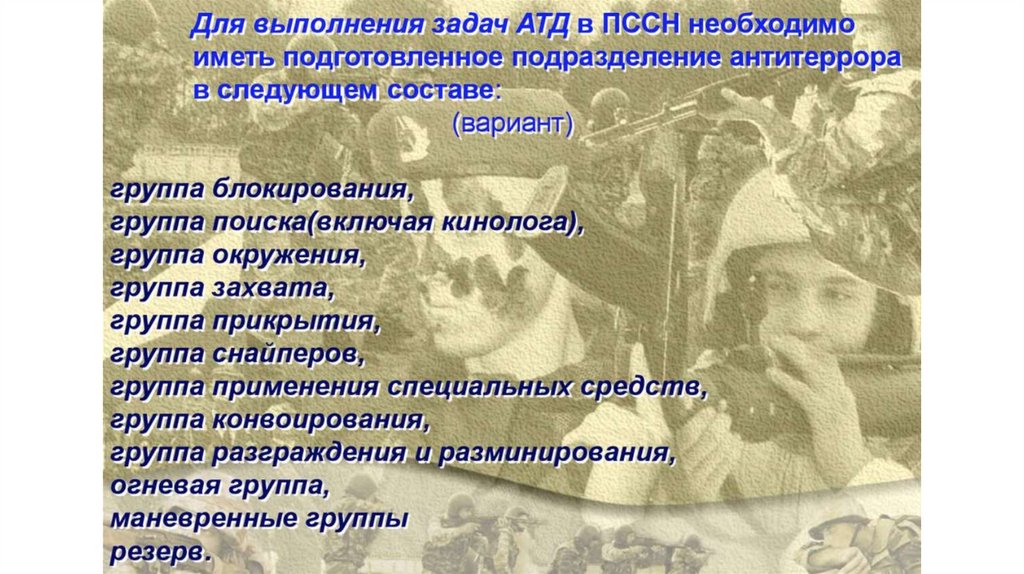 Для выполнения задач АТД в ПССН необходимо иметь подготовленное подразделение антитеррора в следующем составе:
(вариант)

группа блокирования,
группа поиска(включая кинолога),
группа окружения,
группа захвата,
группа прикрытия,
группа снайперов,
группа применения специальных средств,
группа конвоирования,
группа разграждения и разминирования,
огневая группа,
маневренные группы
резерв.